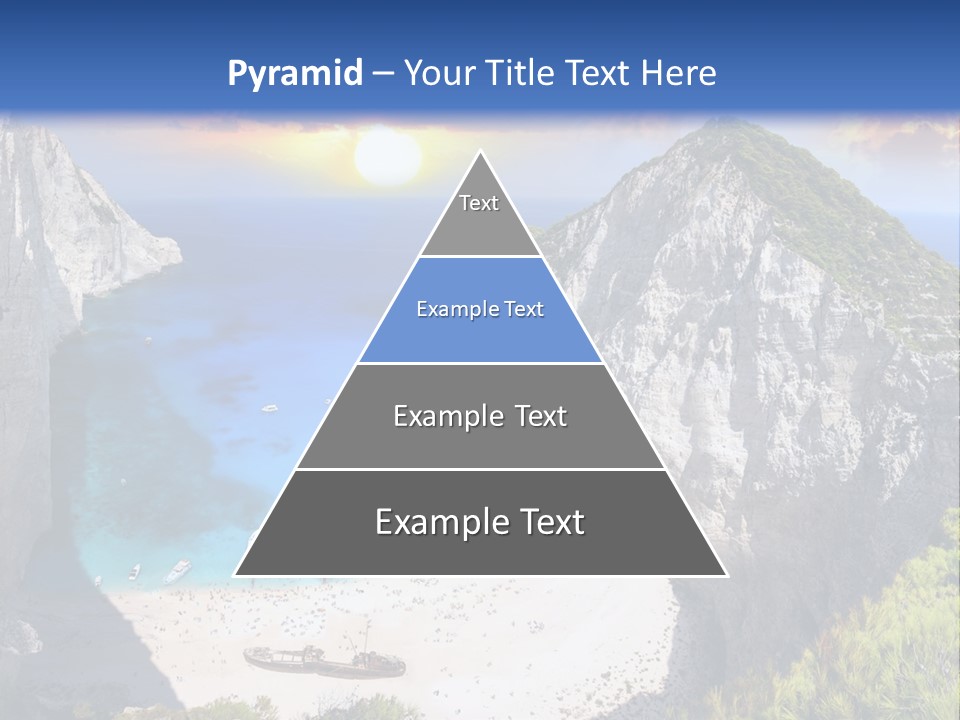 Pyramid – Your Title Text Here

Text

Example Text

Example Text

Example Text